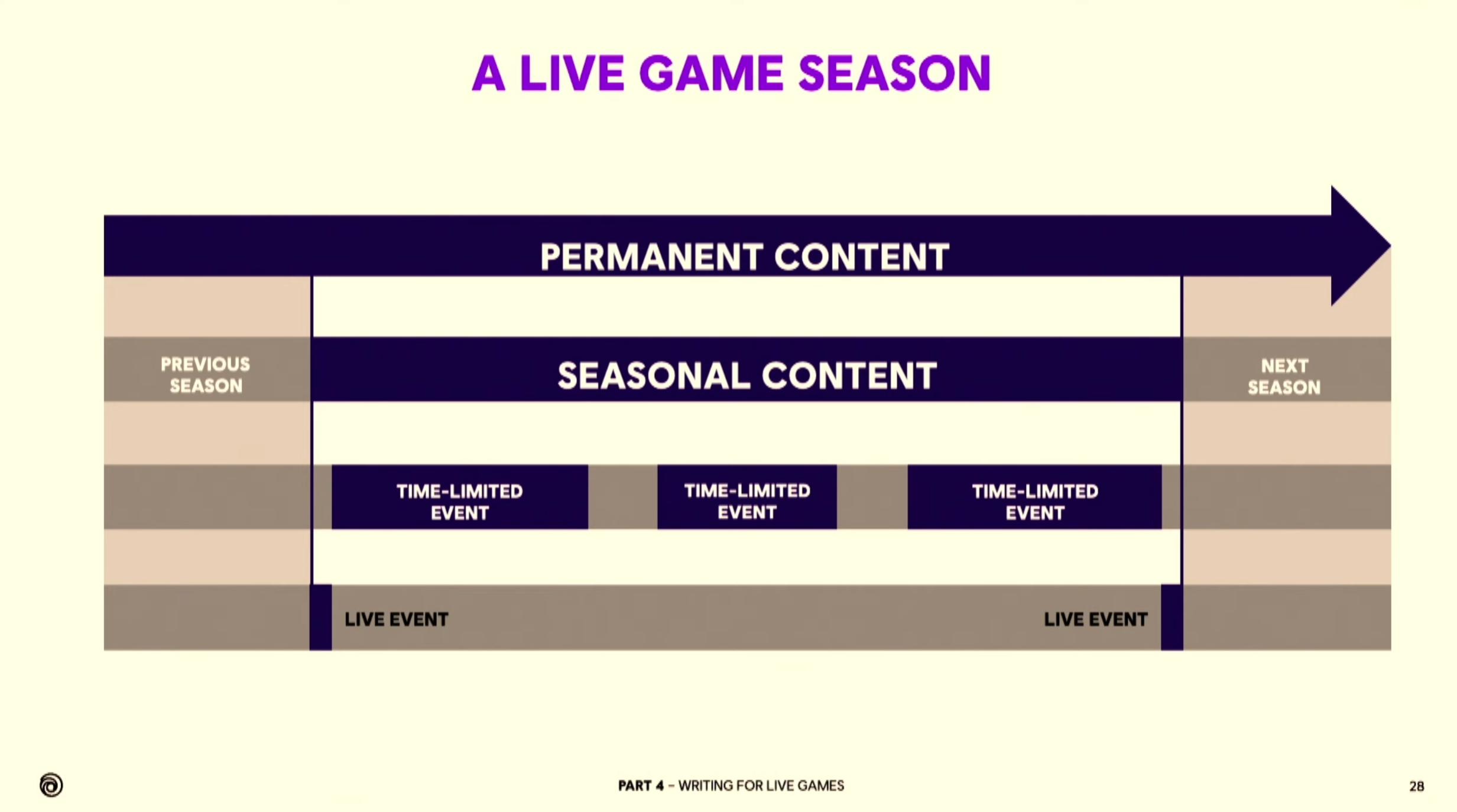 A LIVE GAME SEASON

PERMANENT CONTENT

PREVIOUS SEASON

SEASONAL CONTENT

NEXT SEASON

TIME-LIMITED EVENT

TIME-LIMITED EVENT

TIME-LIMITED EVENT

LIVE EVENT

LIVE EVENT

PART 4 – WRITING FOR LIVE GAMES

28